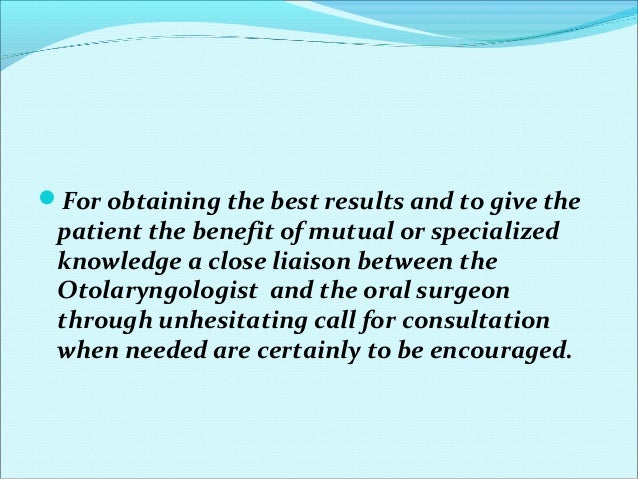 For obtaining the best results and to give the patient the benefit of mutual or specialized knowledge a close liaison between the Otolaryngologist  and the oral surgeon through unhesitating call for consultation when needed are certainly to be encouraged.